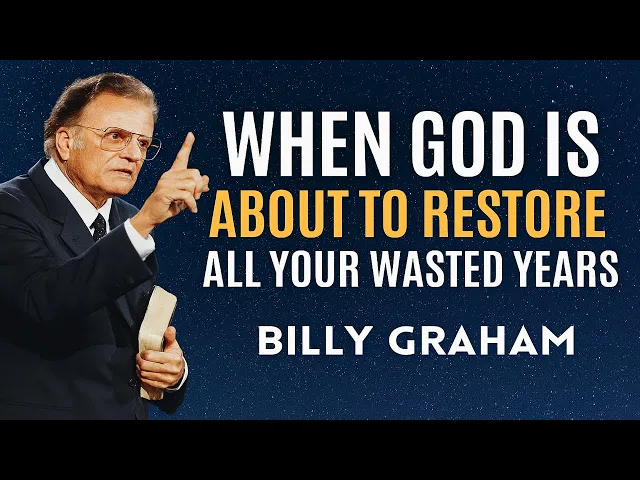 WHEN GOD IS
ABOUT TO RESTORE
ALL YOUR WASTED YEARS

BILLY GRAHAM